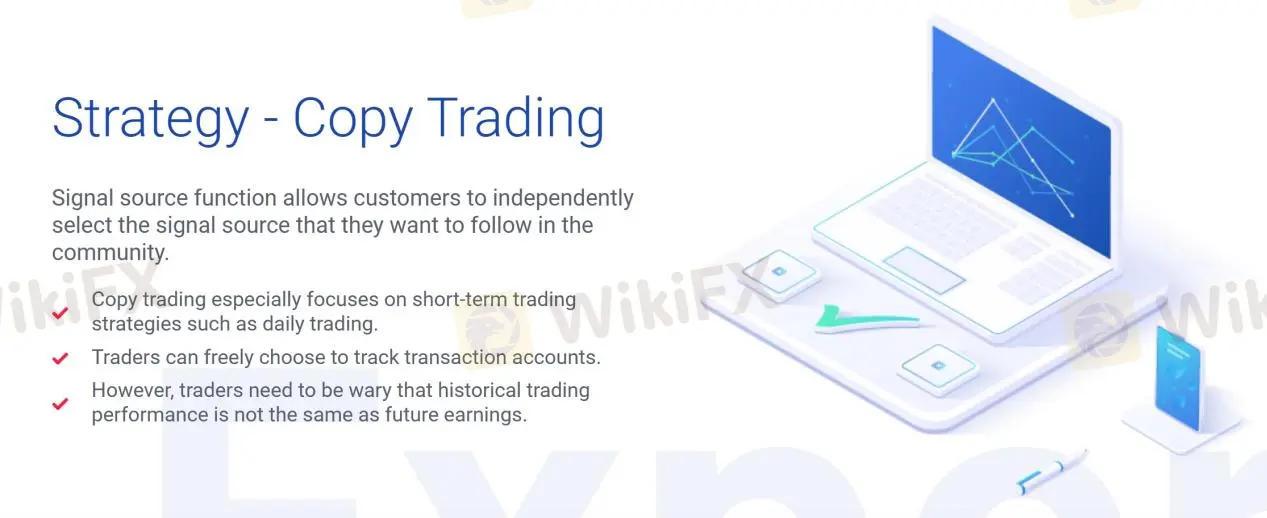 Strategy - Copy Trading

Signal source function allows customers to independently select the signal source that they want to follow in the community.

Copy trading especially focuses on short-term trading strategies such as daily trading.

Traders can freely choose to track transaction accounts.

However, traders need to be wary that historical trading performance is not the same as future earnings.

WikiFX WikiFX WikiFX